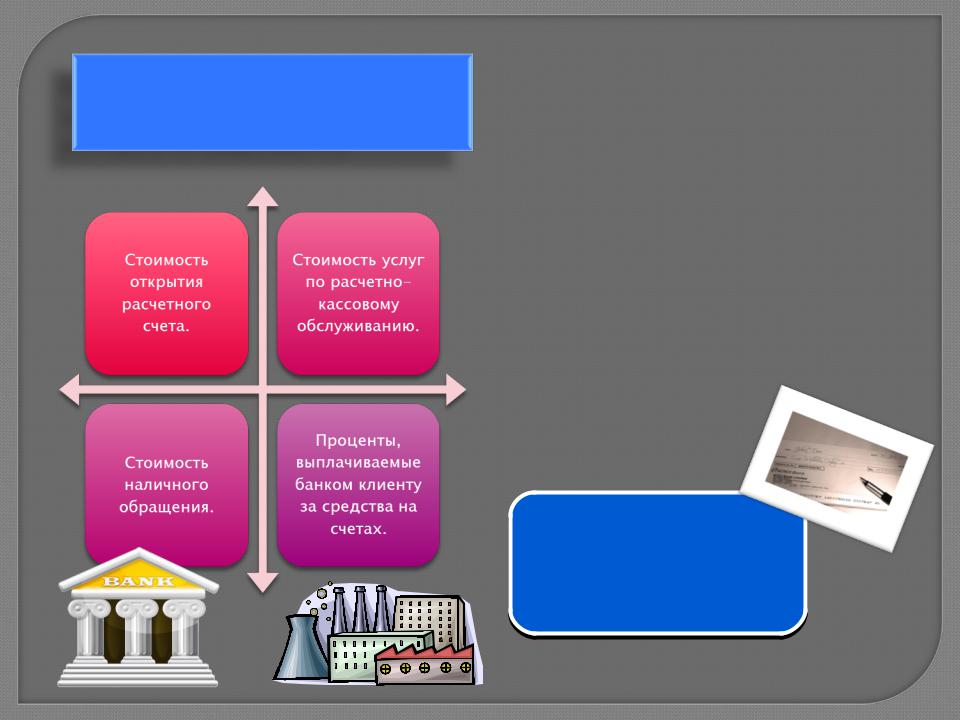 Стоимость открытия расчетного счета.

Стоимость услуг по расчетно-кассовому обслуживанию.

Стоимость наличного обращения.

Проценты, выплачиваемые банком клиенту за средства на счетах.

BANK